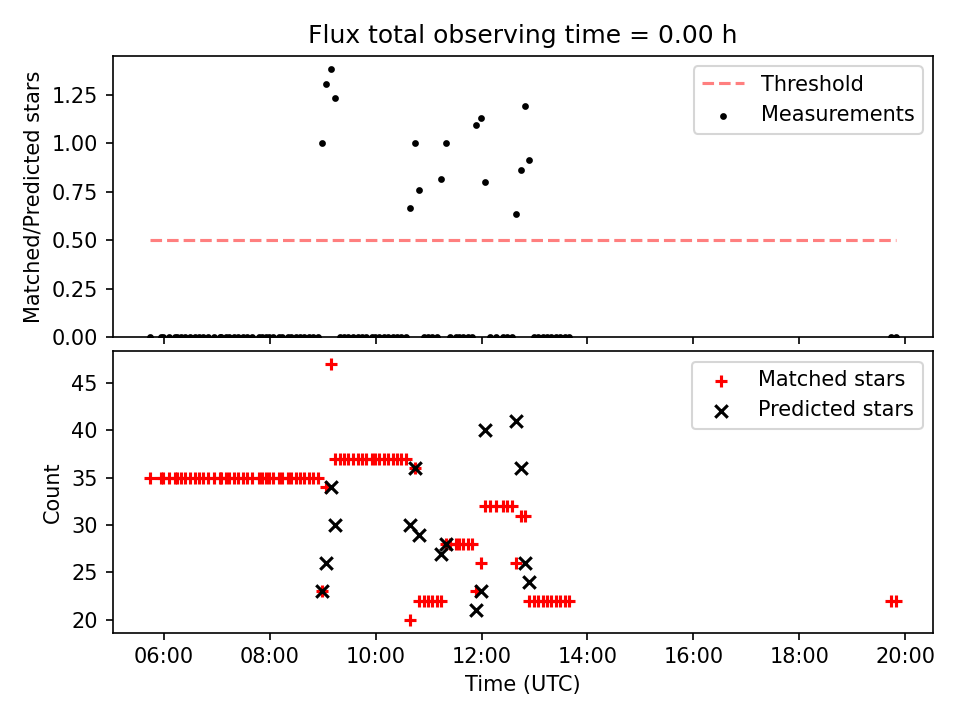 Flux total observing time = 0.00 h

Matched/Predicted stars

1.25
1.00
0.75
0.50
0.25
0.00

Threshold
Measurements

Count

45
40
35
30
25
20

Matched stars
Predicted stars

06:00 08:00 10:00 12:00 14:00 16:00 18:00 20:00

Time (UTC)